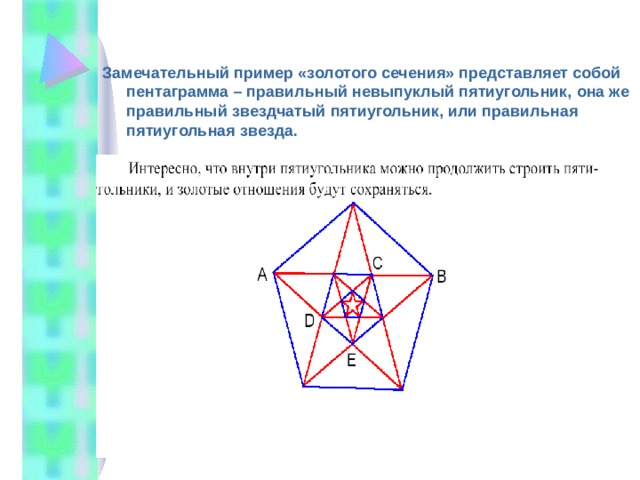 Замечательный пример «золотого сечения» представляет собой пентаграмма – правильный невыпуклый пятиугольник, она же правильный звездчатый пятиугольник, или правильная пятиугольная звезда.

Интересно, что внутри пятиугольника можно продолжить строить пятиугольники, и золотые отношения будут сохраняться.

A
C
B
D
E